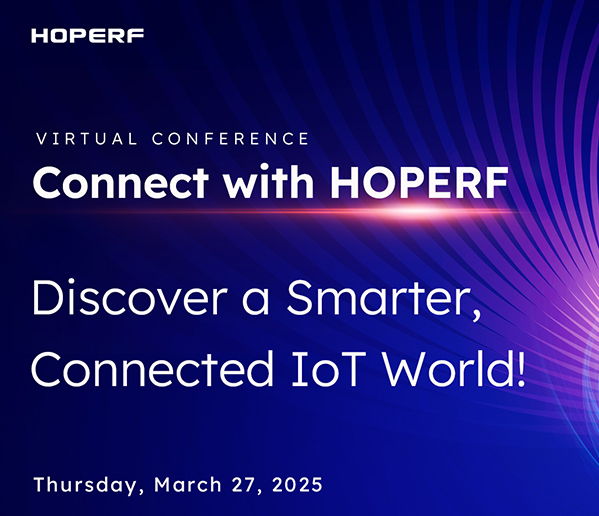 HOPERF

VIRTUAL CONFERENCE

Connect with HOPERF

Discover a Smarter, Connected IoT World!

Thursday, March 27, 2025